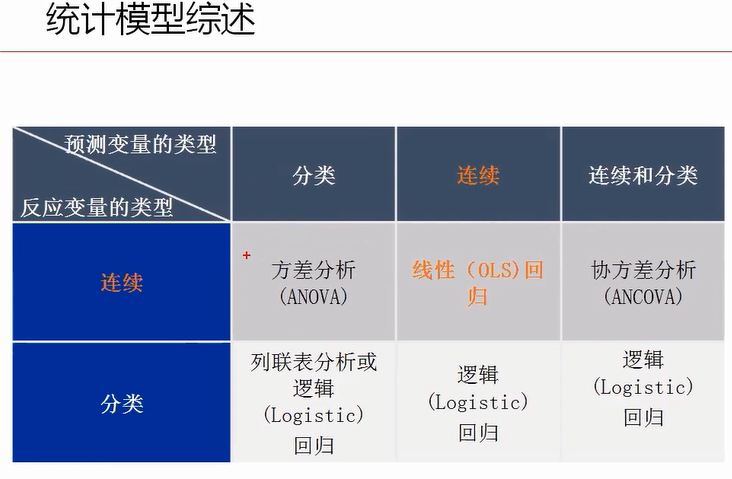 统计模型综述

| 预测变量的类型 / 反应变量的类型 | 分类 | 连续 | 连续和分类 |
|---|---|---|---|
| 连续 | 方差分析 (ANOVA) | 线性（OLS)回归 | 协方差分析 (ANCOVA) |
| 分类 | 列联表分析或逻辑 (Logistic) 回归 | 逻辑 (Logistic) 回归 | 逻辑 (Logistic) 回归 |